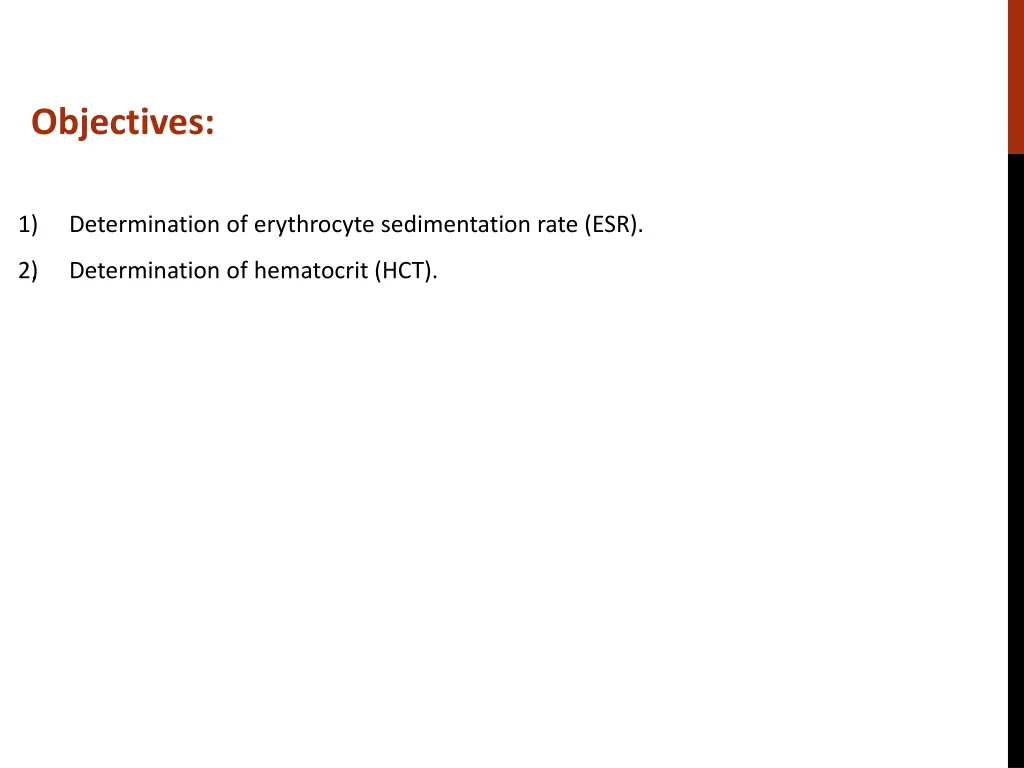 Objectives:

1) Determination of erythrocyte sedimentation rate (ESR).

2) Determination of hematocrit (HCT).